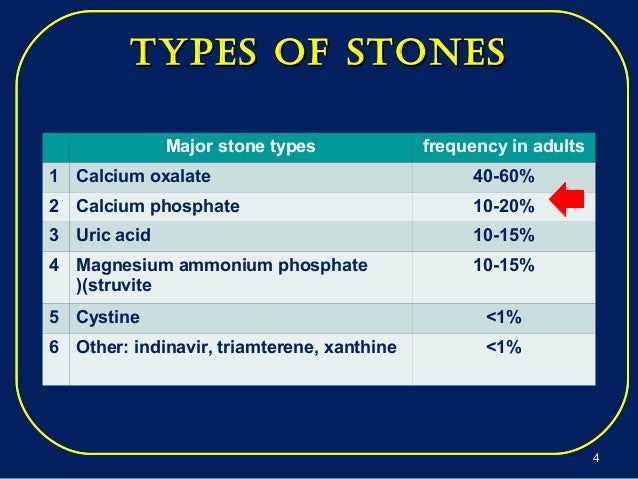 TYPES OF STONES

| | Major stone types | frequency in adults |
|---|---|---|
| 1 | Calcium oxalate | 40-60% |
| 2 | Calcium phosphate | 10-20% |
| 3 | Uric acid | 10-15% |
| 4 | Magnesium ammonium phosphate )(struvite | 10-15% |
| 5 | Cystine | <1% |
| 6 | Other: indinavir, triamterene, xanthine | <1% |

4